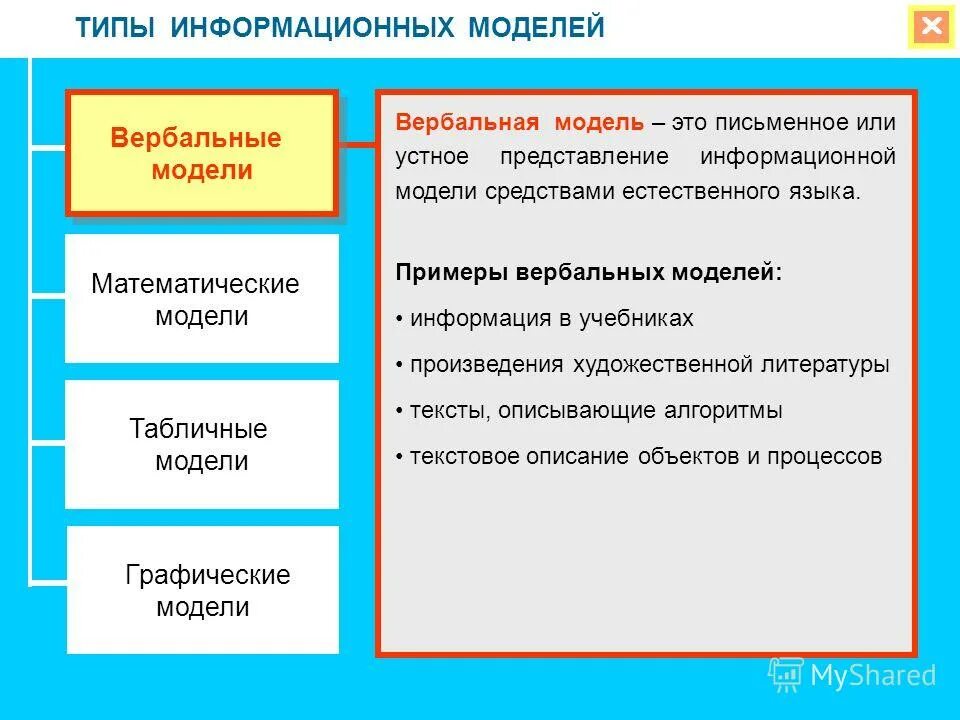 ТИПЫ ИНФОРМАЦИОННЫХ МОДЕЛЕЙ

Вербальные модели

Математические модели

Табличные модели

Графические модели

Вербальная модель – это письменное или устное представление информационной модели средствами естественного языка.

Примеры вербальных моделей:

• информация в учебниках

• произведения художественной литературы

• тексты, описывающие алгоритмы

• текстовое описание объектов и процессов

MyShared